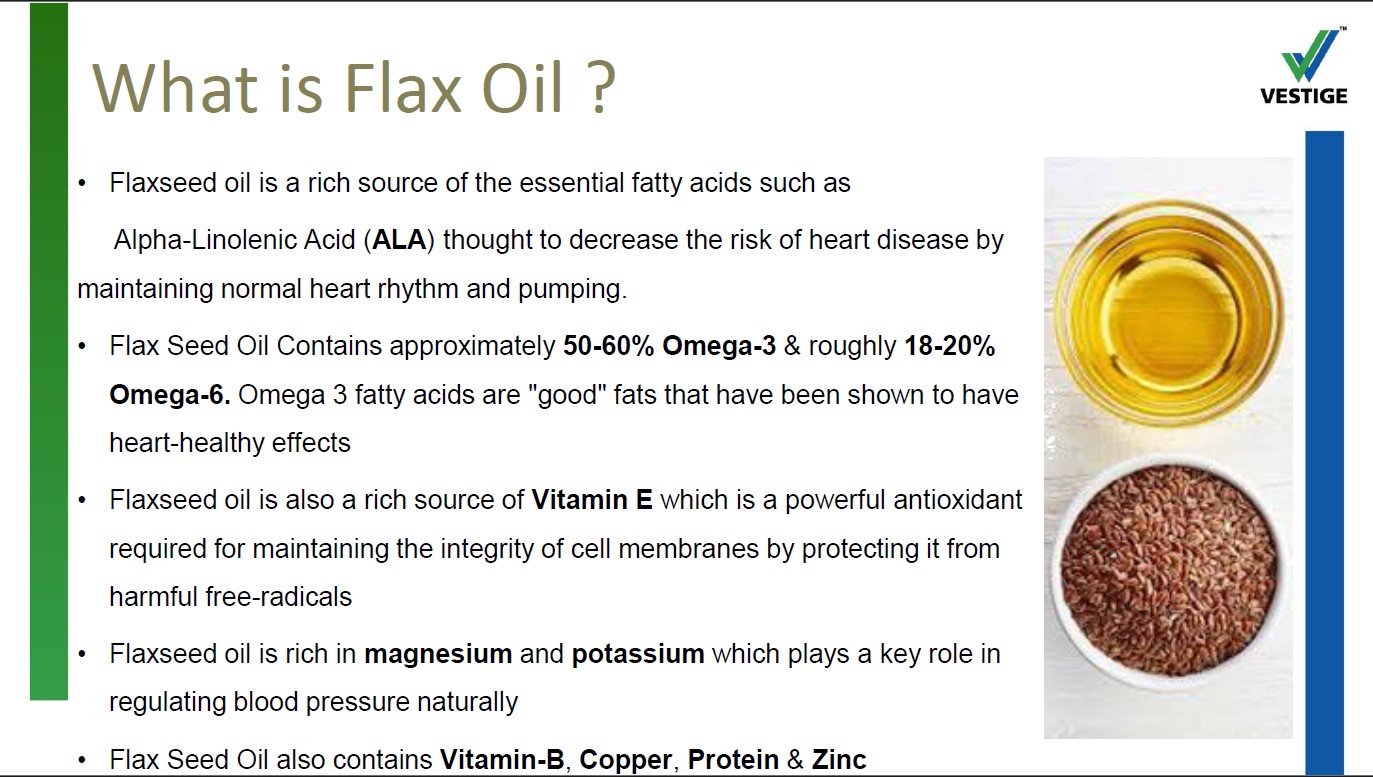 What is Flax Oil ?

VESTIGE

• Flaxseed oil is a rich source of the essential fatty acids such as Alpha-Linolenic Acid (ALA) thought to decrease the risk of heart disease by maintaining normal heart rhythm and pumping.

• Flax Seed Oil Contains approximately 50-60% Omega-3 & roughly 18-20% Omega-6. Omega 3 fatty acids are "good" fats that have been shown to have heart-healthy effects

• Flaxseed oil is also a rich source of Vitamin E which is a powerful antioxidant required for maintaining the integrity of cell membranes by protecting it from harmful free-radicals

• Flaxseed oil is rich in magnesium and potassium which plays a key role in regulating blood pressure naturally

• Flax Seed Oil also contains Vitamin-B, Copper, Protein & Zinc